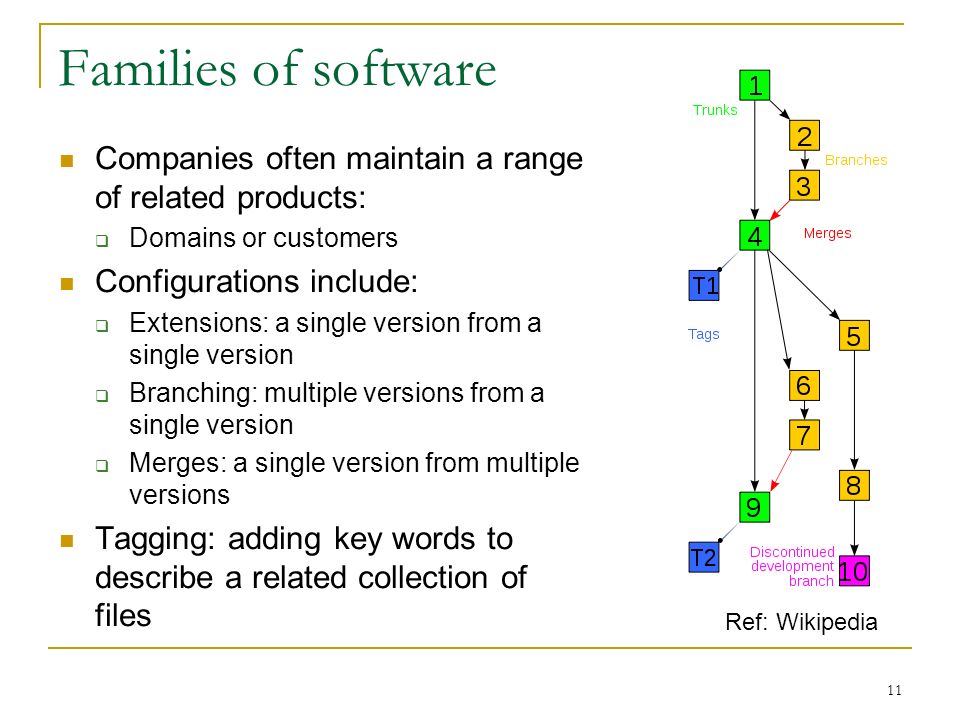 Families of software

Companies often maintain a range of related products:

Domains or customers

Configurations include:

Extensions: a single version from a single version

Branching: multiple versions from a single version

Merges: a single version from multiple versions

Tagging: adding key words to describe a related collection of files

1
Trunks
2
Branches
3
4
Merges
T1
Tags
5
6
7
8
9
T2
Discontinued development branch
10

Ref: Wikipedia

11